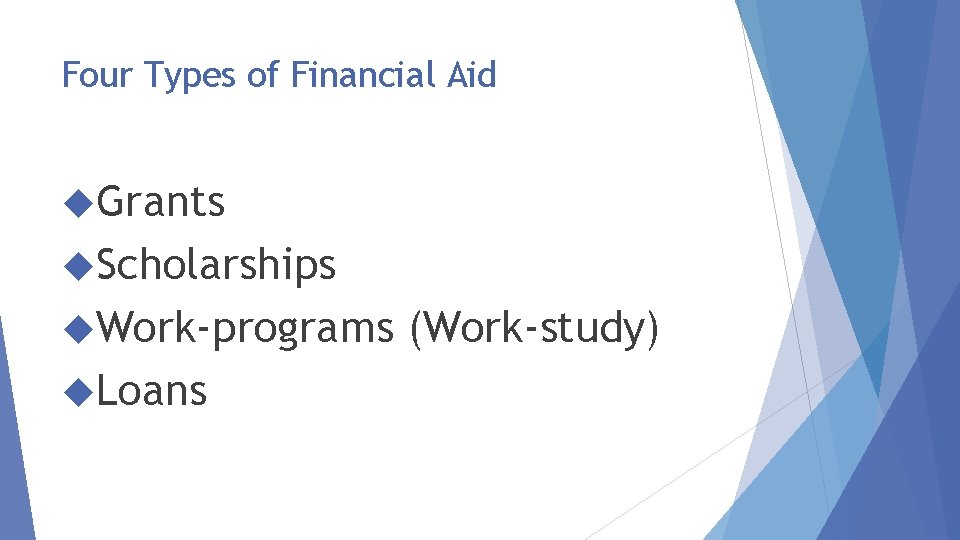 Four Types of Financial Aid

◆Grants
◆Scholarships
◆Work-programs (Work-study)
◆Loans